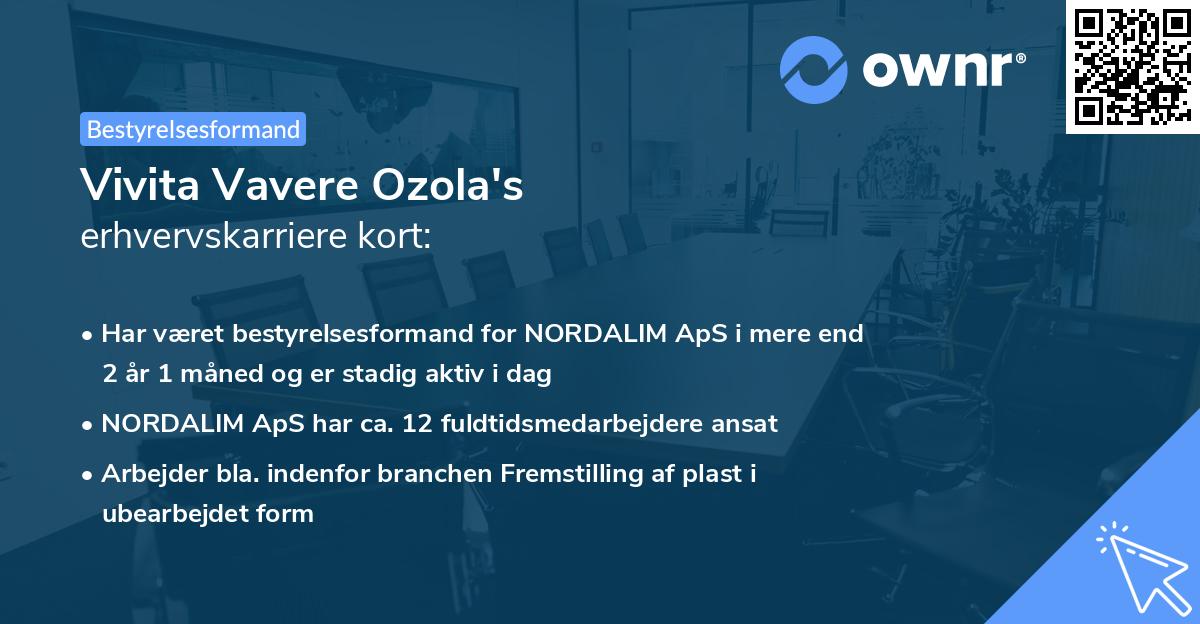 ownr®

Bestyrelsesformand

Vivita Vavere Ozola's
erhvervskarriere kort:

• Har været bestyrelsesformand for NORDALIM ApS i mere end 2 år 1 måned og er stadig aktiv i dag
• NORDALIM ApS har ca. 12 fuldtidsmedarbejdere ansat
• Arbejder bla. indenfor branchen Fremstilling af plast i ubearbejdet form